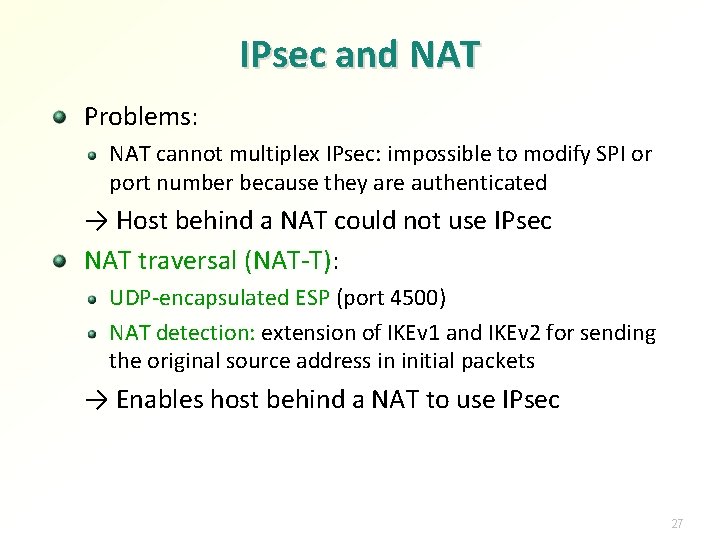 IPsec and NAT

- Problems:
  - NAT cannot multiplex IPsec: impossible to modify SPI or port number because they are authenticated

  → Host behind a NAT could not use IPsec

- NAT traversal (NAT-T):
  - UDP-encapsulated ESP (port 4500)
  - NAT detection: extension of IKEv1 and IKEv2 for sending the original source address in initial packets

  → Enables host behind a NAT to use IPsec

27